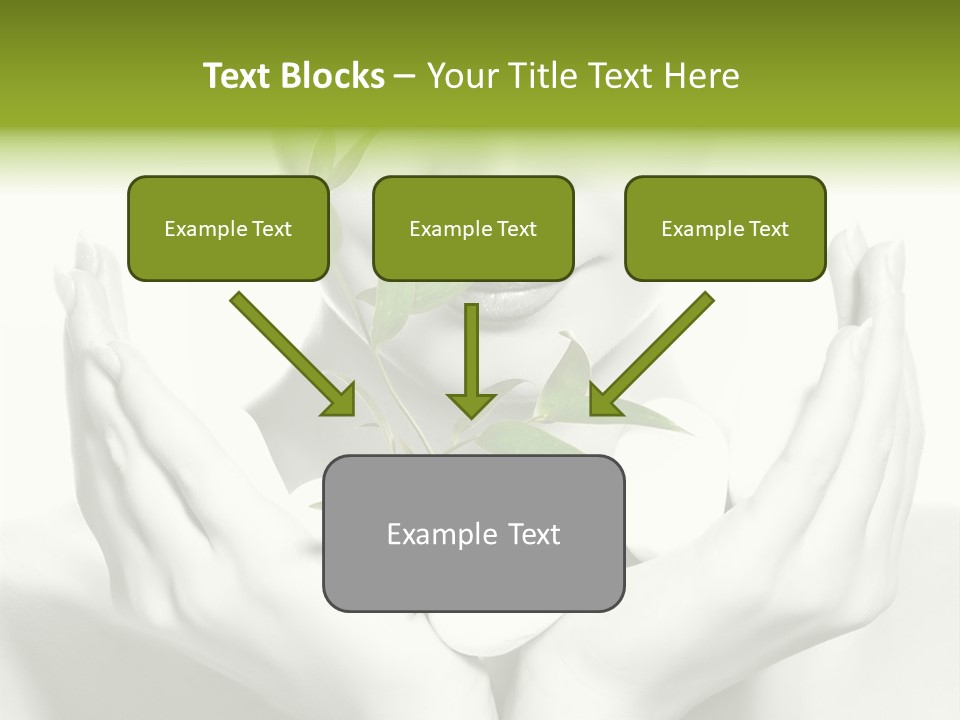 Text Blocks – Your Title Text Here

Example Text

Example Text

Example Text

Example Text